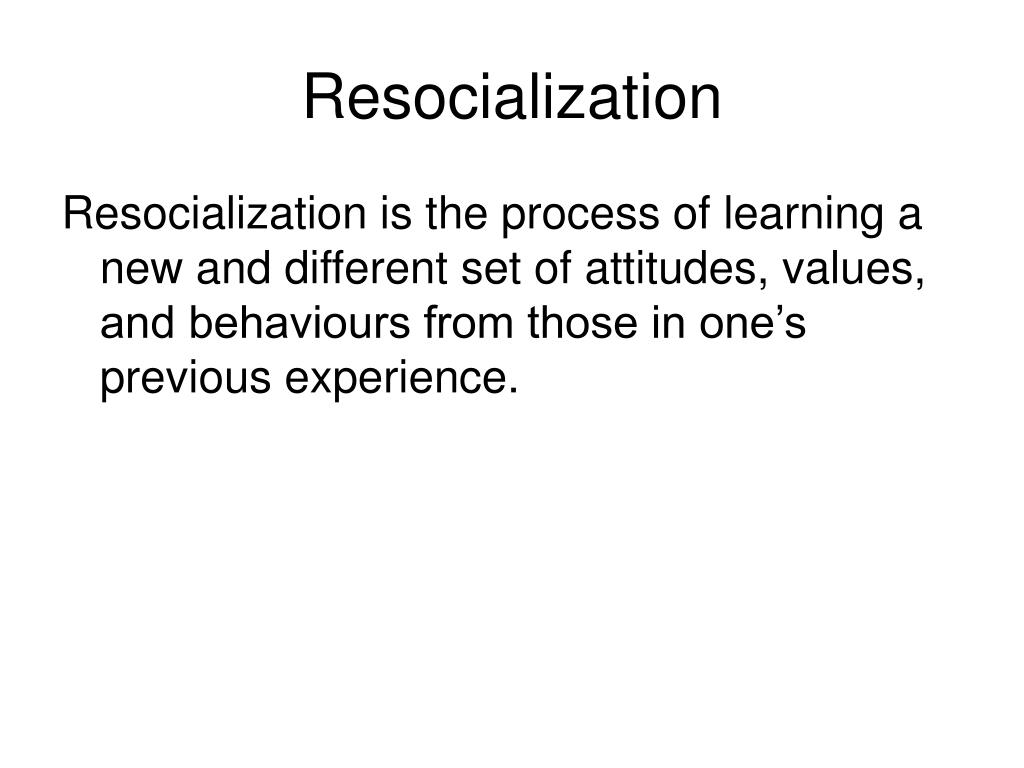 Resocialization

Resocialization is the process of learning a new and different set of attitudes, values, and behaviours from those in one’s previous experience.